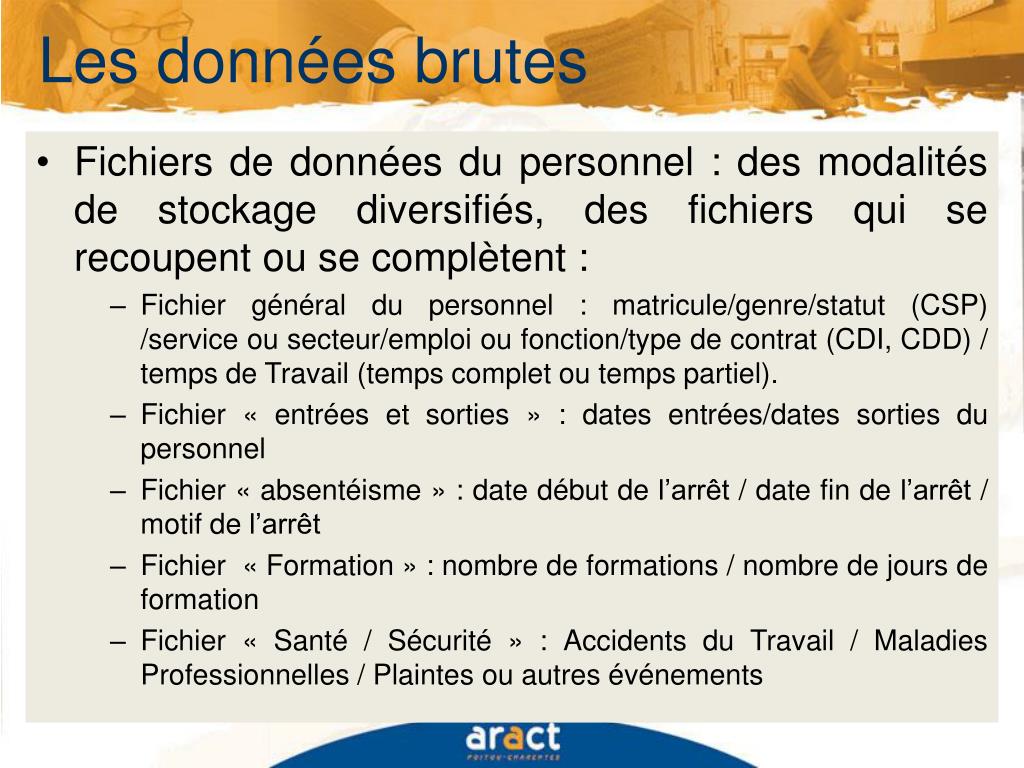 Les données brutes

• Fichiers de données du personnel : des modalités de stockage diversifiés, des fichiers qui se recoupent ou se complètent :

– Fichier général du personnel : matricule/genre/statut (CSP) /service ou secteur/emploi ou fonction/type de contrat (CDI, CDD) / temps de Travail (temps complet ou temps partiel).

– Fichier « entrées et sorties » : dates entrées/dates sorties du personnel

– Fichier « absentéisme » : date début de l'arrêt / date fin de l'arrêt / motif de l'arrêt

– Fichier « Formation » : nombre de formations / nombre de jours de formation

– Fichier « Santé / Sécurité » : Accidents du Travail / Maladies Professionnelles / Plaintes ou autres événements

aract
POITOU-CHARENTES